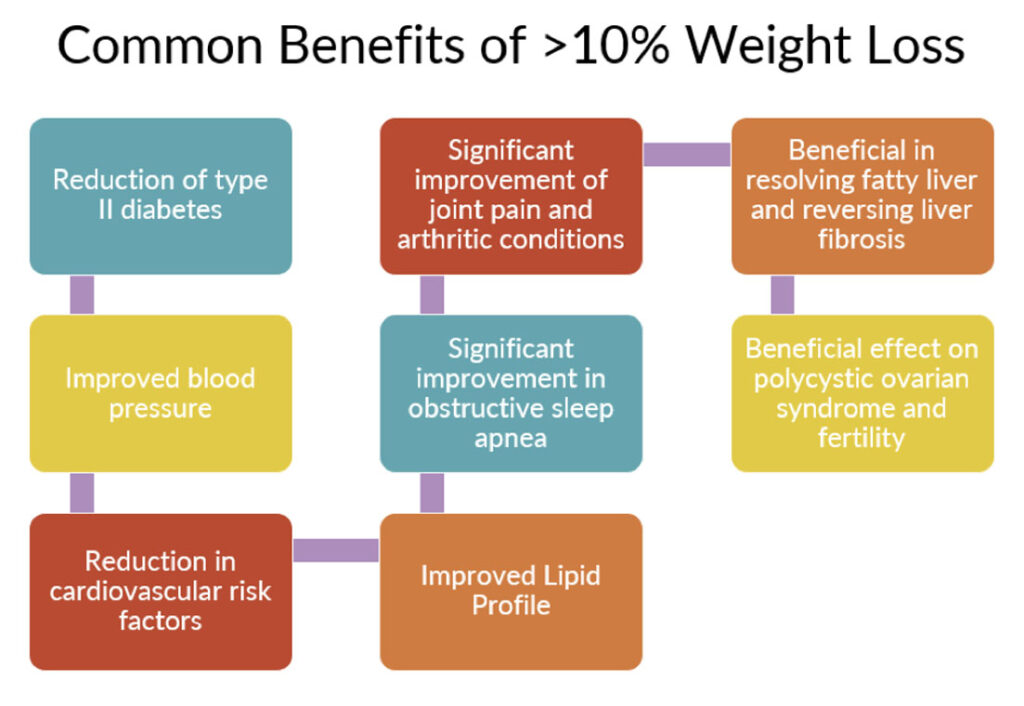 Common Benefits of >10% Weight Loss

Reduction of type II diabetes

Improved blood pressure

Reduction in cardiovascular risk factors

Improved Lipid Profile

Significant improvement in obstructive sleep apnea

Significant improvement of joint pain and arthritic conditions

Beneficial in resolving fatty liver and reversing liver fibrosis

Beneficial effect on polycystic ovarian syndrome and fertility